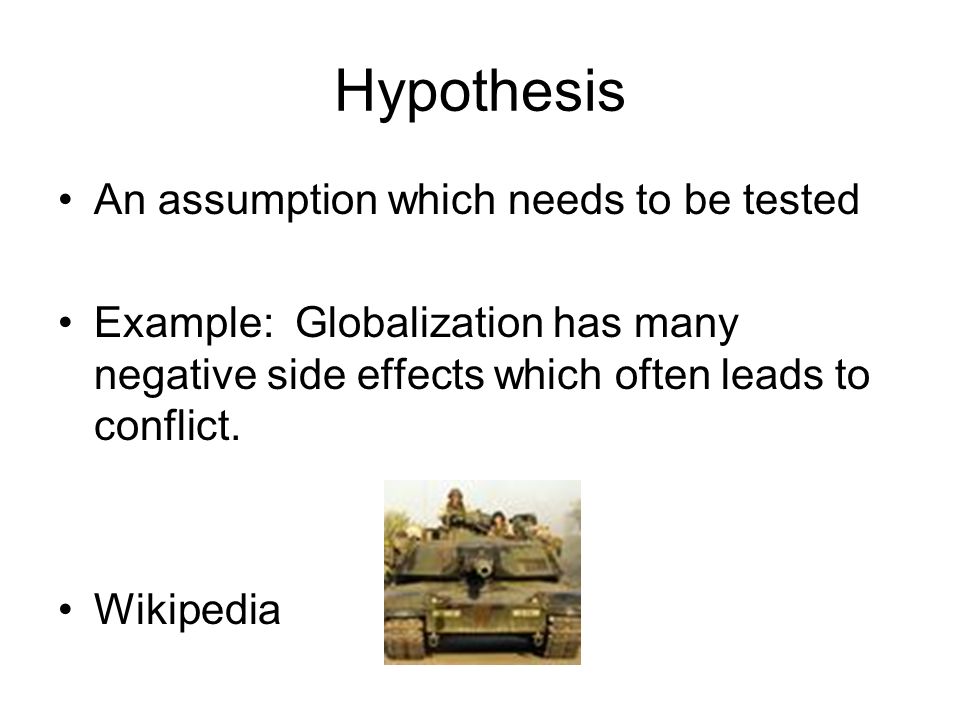 Hypothesis

• An assumption which needs to be tested

• Example: Globalization has many negative side effects which often leads to conflict.

• Wikipedia